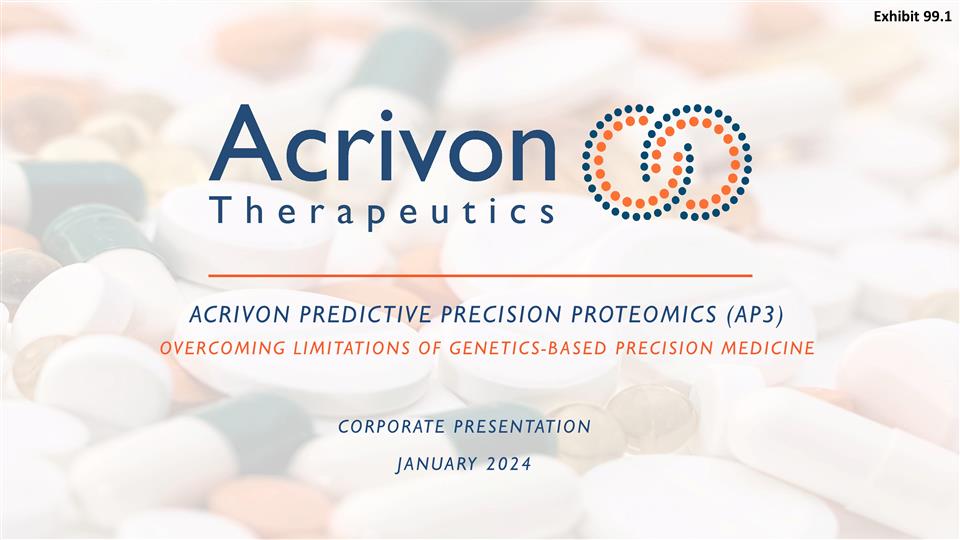 Exhibit 99.1

Acrivon
Therapeutics

ACRIVON PREDICTIVE PRECISION PROTEOMICS (AP3)
OVERCOMING LIMITATIONS OF GENETICS-BASED PRECISION MEDICINE

CORPORATE PRESENTATION
JANUARY 2024